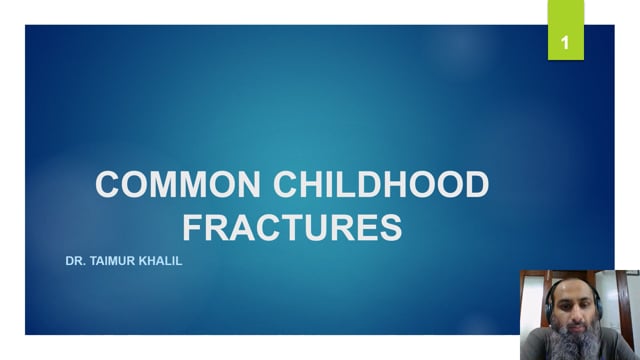 1

COMMON CHILDHOOD FRACTURES

DR. TAIMUR KHALIL